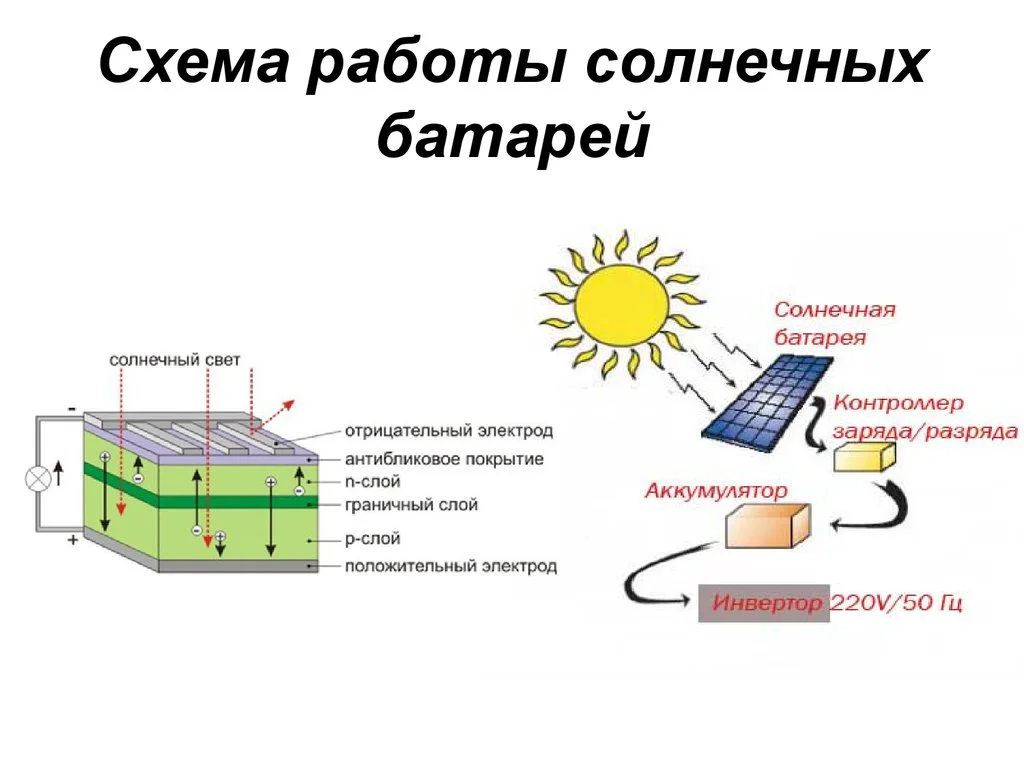 Схема работы солнечных батарей

солнечный свет

-

+

отрицательный электрод

антибликовое покрытие

n-слой

граничный слой

p-слой

положительный электрод

Солнечная батарея

Контроллер заряда/разряда

Аккумулятор

Инвертор 220V/50 Гц